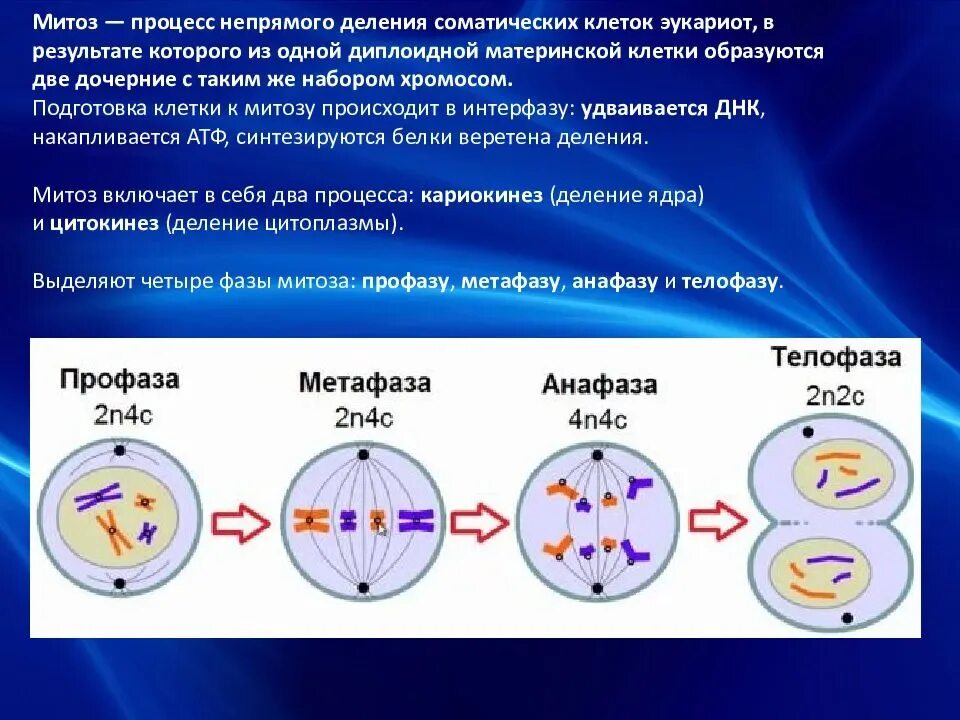 Митоз — процесс непрямого деления соматических клеток эукариот, в результате которого из одной диплоидной материнской клетки образуются две дочерние с таким же набором хромосом.
Подготовка клетки к митозу происходит в интерфазу: удваивается ДНК, накапливается АТФ, синтезируются белки веретена деления.

Митоз включает в себя два процесса: кариокинез (деление ядра) и цитокинез (деление цитоплазмы).

Выделяют четыре фазы митоза: профазу, метафазу, анафазу и телофазу.

Профаза
2n4c

Метафаза
2n4c

Анафаза
4n4c

Телофаза
2n2c